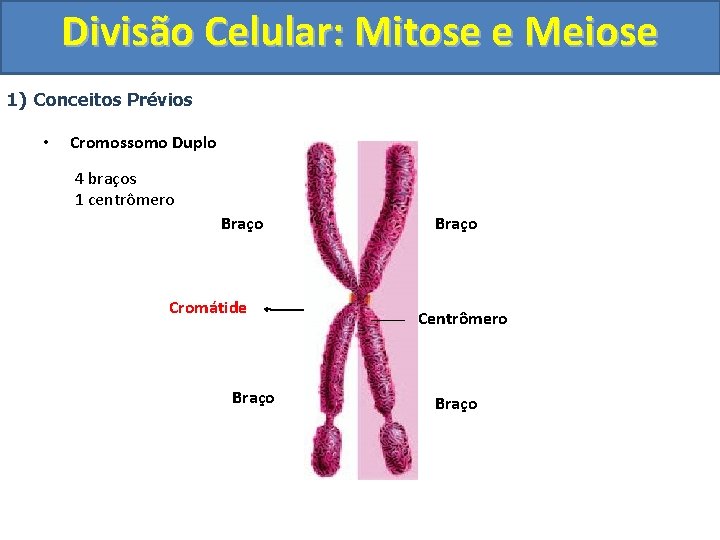 Divisão Celular: Mitose e Meiose

1) Conceitos Prévios

• Cromossomo Duplo

4 braços
1 centrômero

Braço

Braço

Cromátide

Centrômero

Braço

Braço